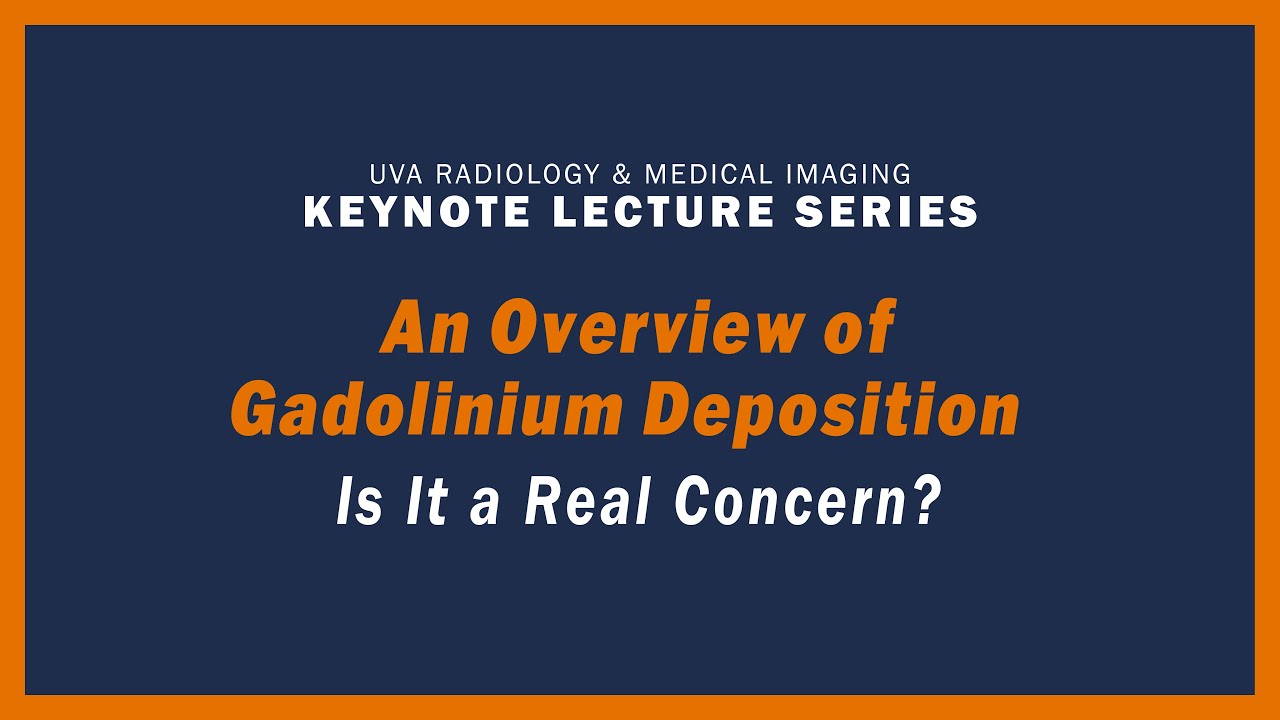 UVA RADIOLOGY & MEDICAL IMAGING
KEYNOTE LECTURE SERIES

An Overview of Gadolinium Deposition

Is It a Real Concern?